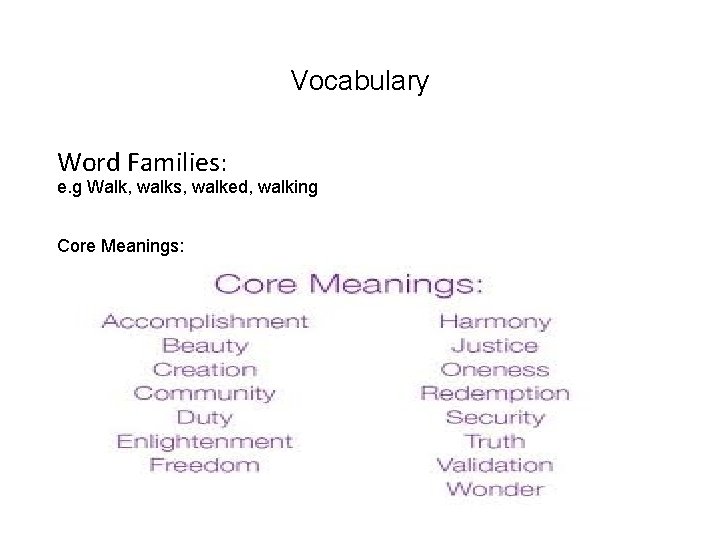 Vocabulary

Word Families:
e.g Walk, walks, walked, walking

Core Meanings:

Core Meanings:

Accomplishment
Beauty
Creation
Community
Duty
Enlightenment
Freedom

Harmony
Justice
Oneness
Redemption
Security
Truth
Validation
Wonder